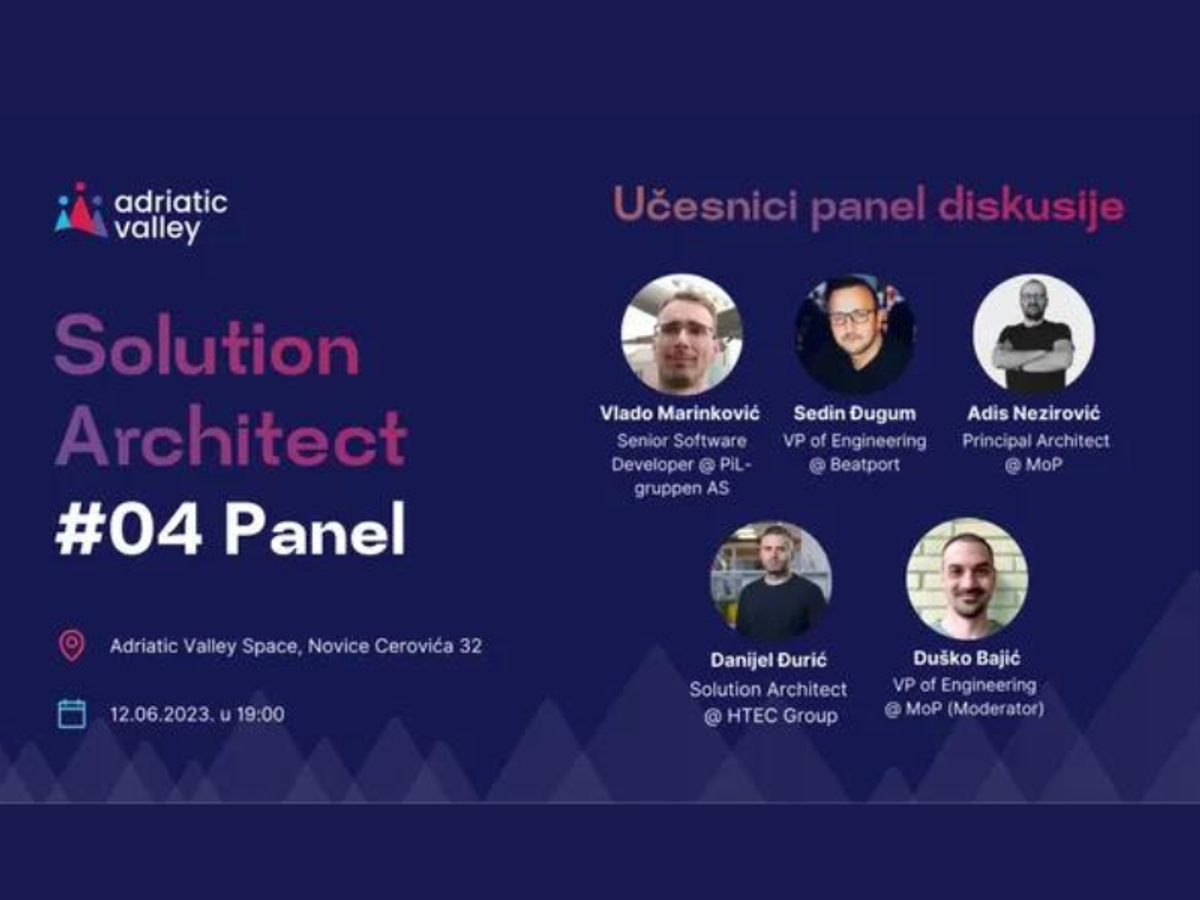 adriatic valley

Solution Architect #04 Panel

Adriatic Valley Space, Novice Cerovića 32

12.06.2023. u 19:00

Učesnici panel diskusije

Vlado Marinković
Senior Software Developer @ PiL-gruppen AS

Sedin Đugum
VP of Engineering @ Beatport

Adis Nezirović
Principal Architect @ MoP

Danijel Đurić
Solution Architect @ HTEC Group

Duško Bajić
VP of Engineering @ MoP (Moderator)